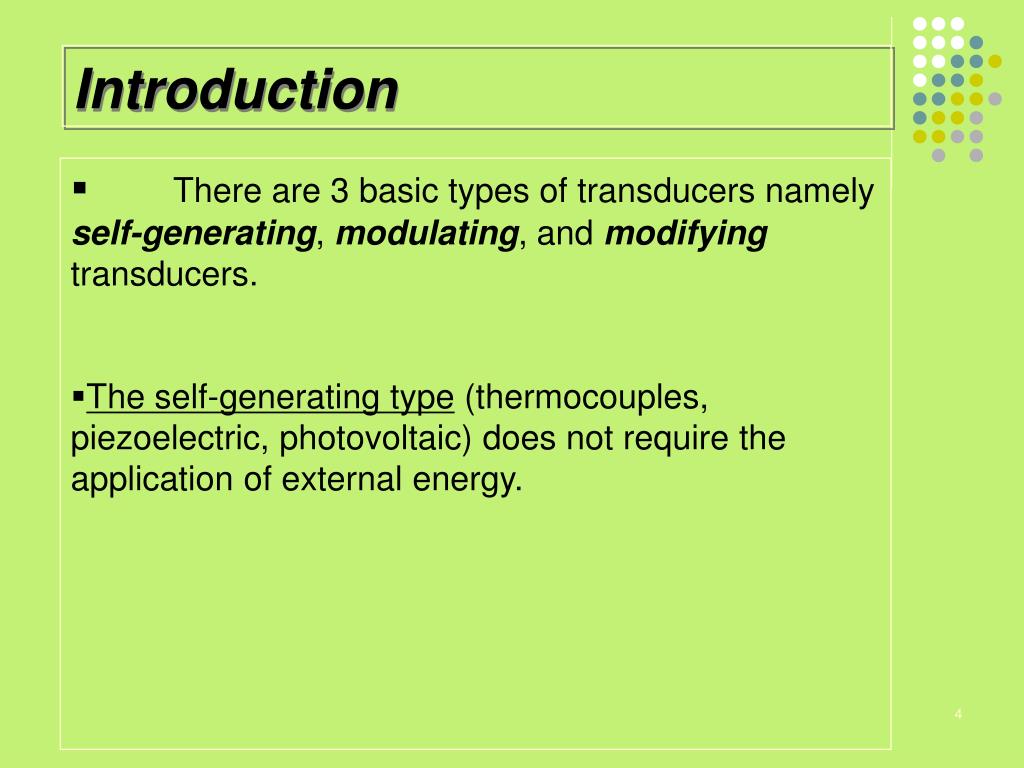 Introduction

▪ There are 3 basic types of transducers namely self-generating, modulating, and modifying transducers.

▪The self-generating type (thermocouples, piezoelectric, photovoltaic) does not require the application of external energy.

4